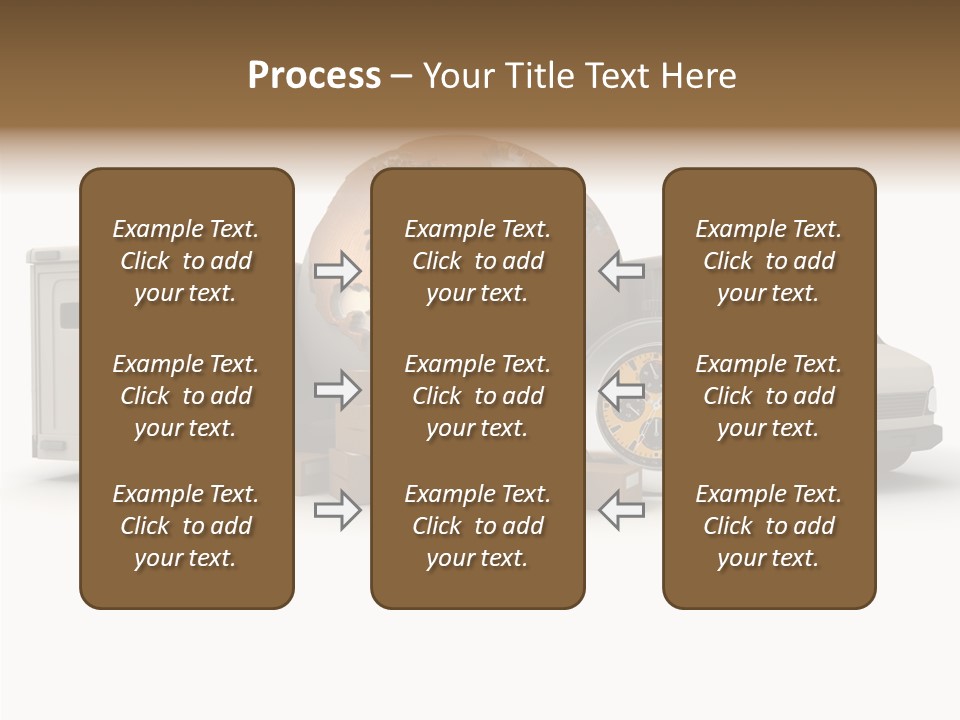 Process – Your Title Text Here

Example Text. Click to add your text.

Example Text. Click to add your text.

Example Text. Click to add your text.

Example Text. Click to add your text.

Example Text. Click to add your text.

Example Text. Click to add your text.

Example Text. Click to add your text.

Example Text. Click to add your text.

Example Text. Click to add your text.